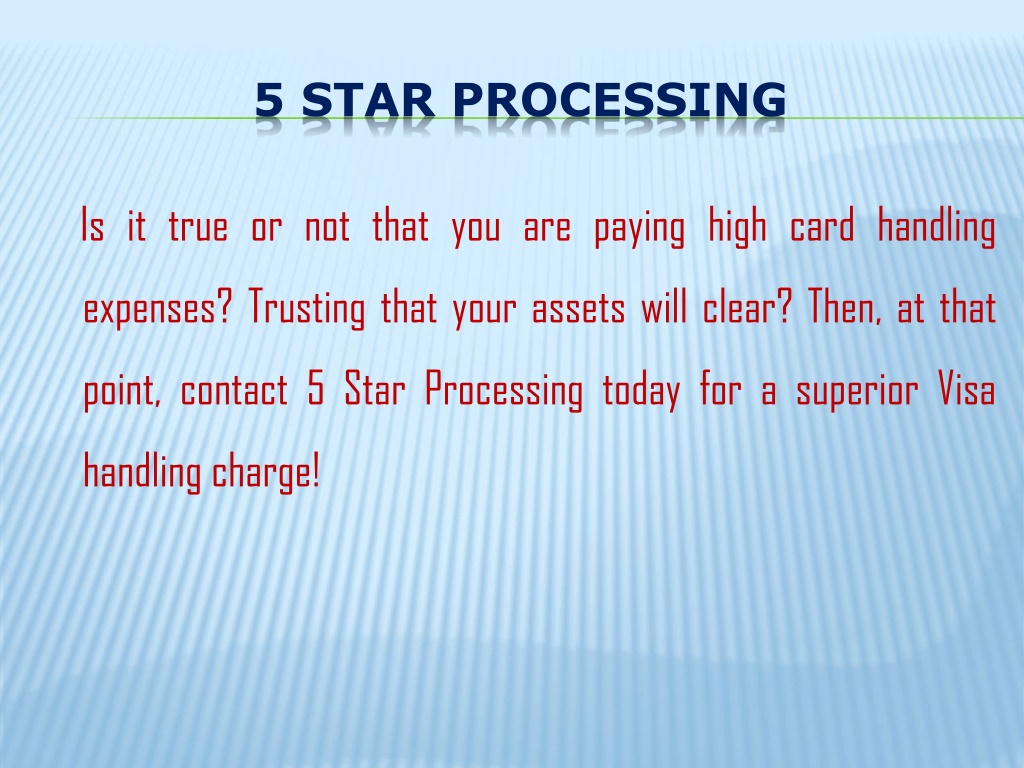 5 STAR PROCESSING

Is it true or not that you are paying high card handling expenses? Trusting that your assets will clear? Then, at that point, contact 5 Star Processing today for a superior Visa handling charge!